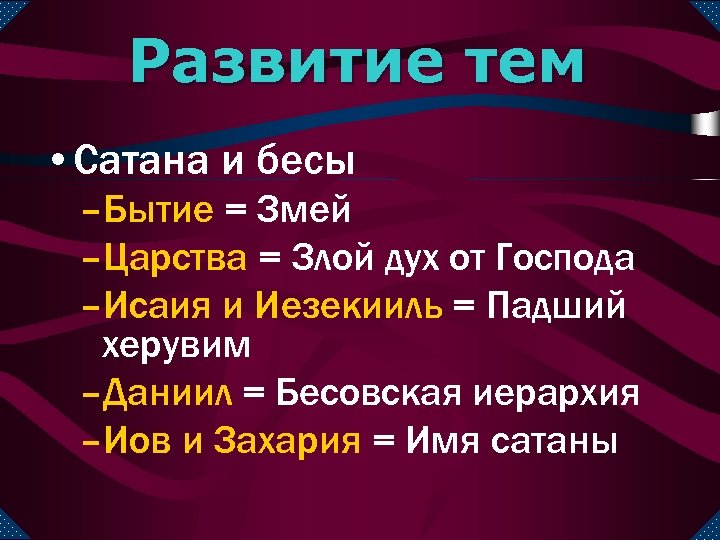 Развитие тем

• Сатана и бесы
– Бытие = Змей
– Царства = Злой дух от Господа
– Исаия и Иезекииль = Падший херувим
– Даниил = Бесовская иерархия
– Иов и Захария = Имя сатаны